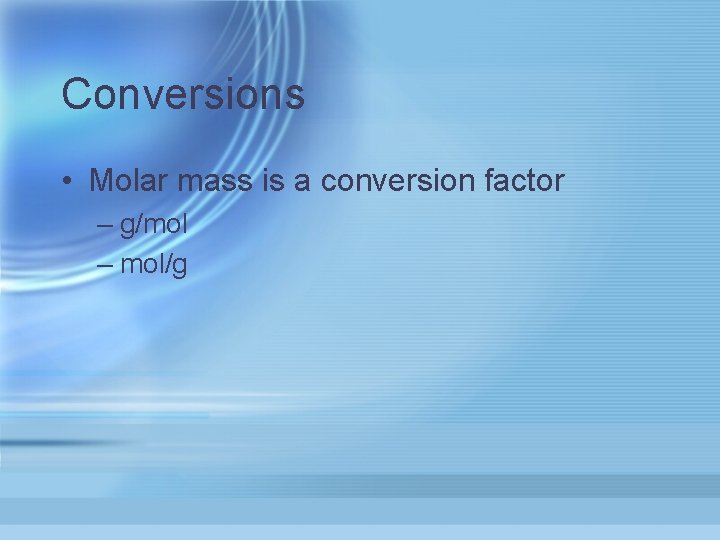 Conversions

• Molar mass is a conversion factor

– g/mol

– mol/g